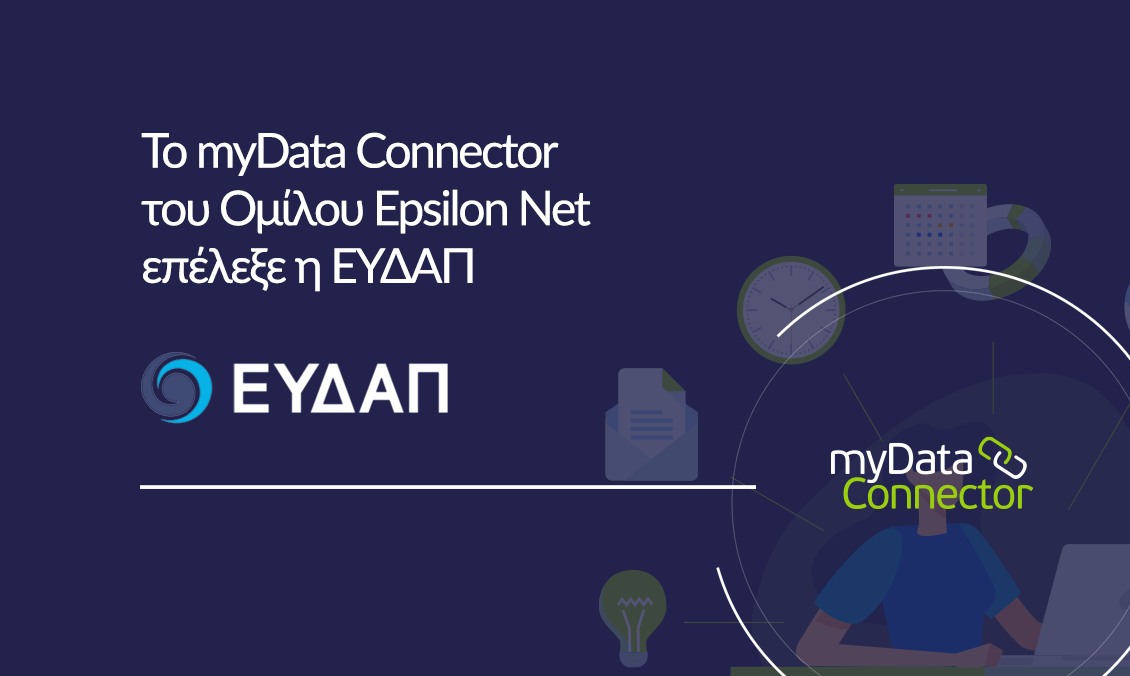 Το myData Connector του Ομίλου Epsilon Net επέλεξε η ΕΥΔΑΠ

ΕΥΔΑΠ

myData Connector